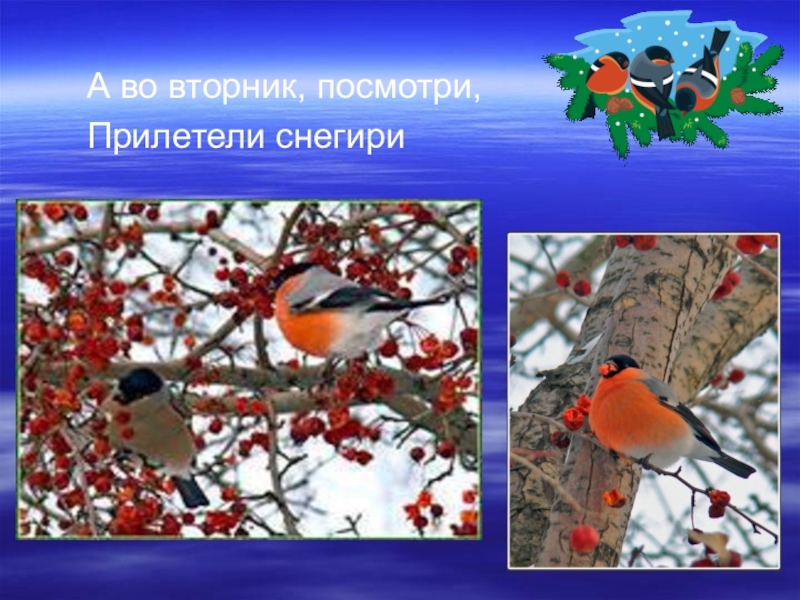 А во вторник, посмотри,
Прилетели снегири